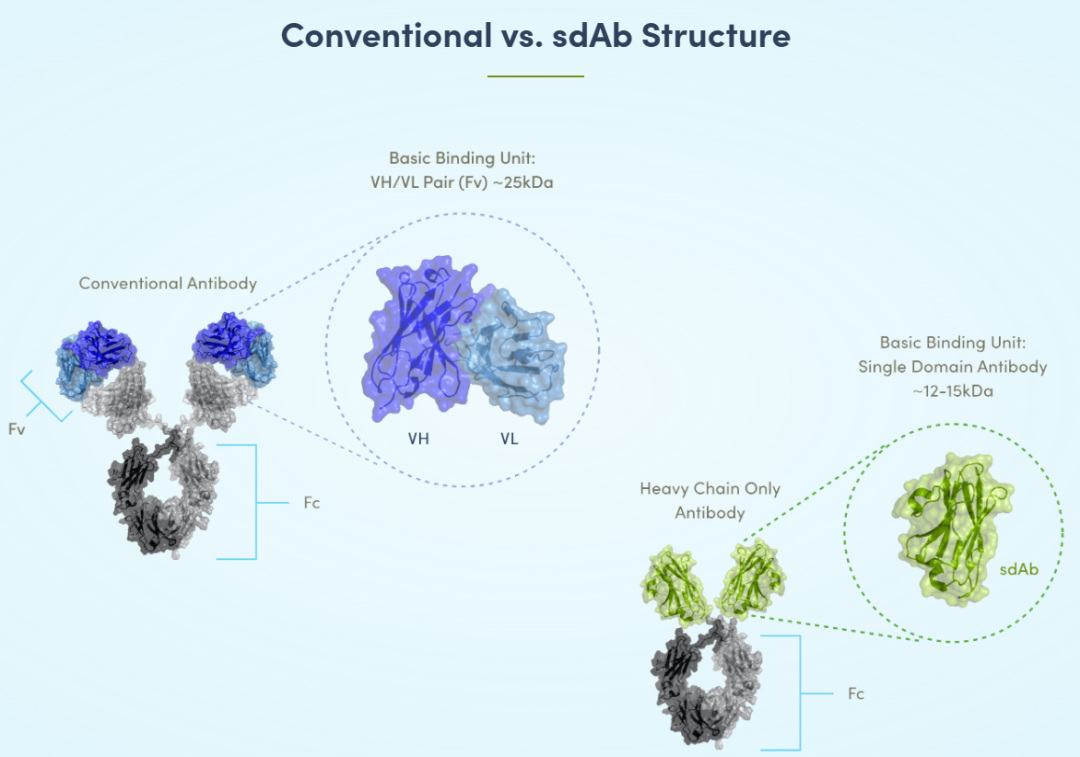 Conventional vs. sdAb Structure

Basic Binding Unit:
VH/VL Pair (Fv) ~25kDa

Conventional Antibody

VH

VL

Fv

Fc

Basic Binding Unit:
Single Domain Antibody
~12-15kDa

Heavy Chain Only
Antibody

sdAb

Fc